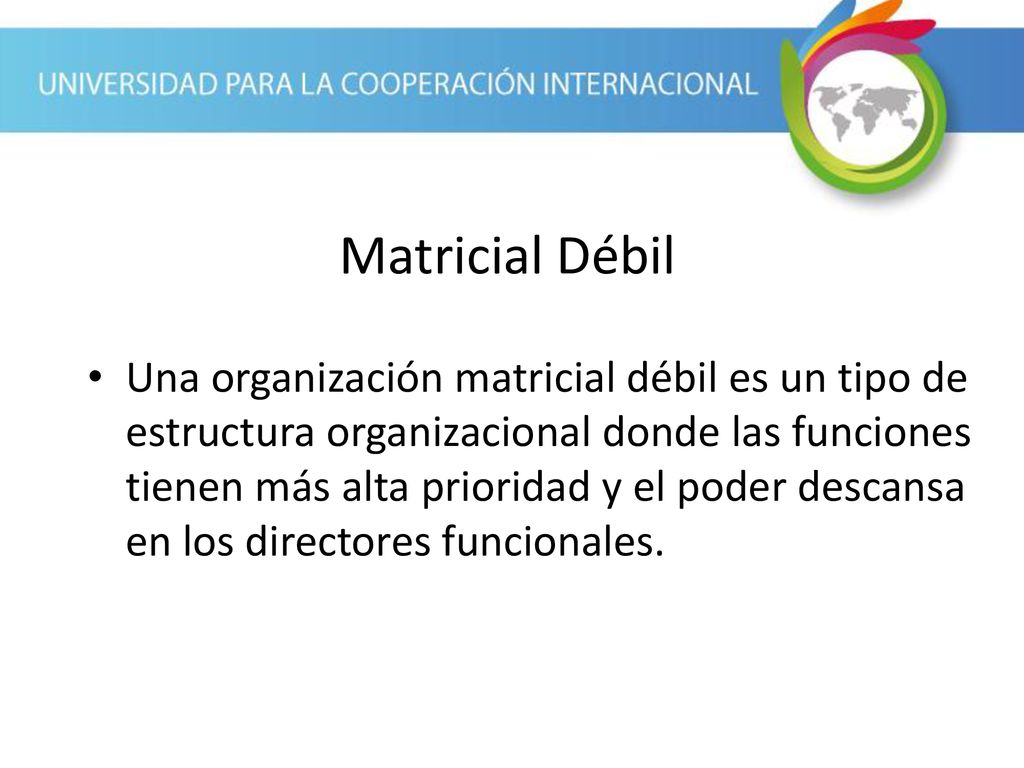 UNIVERSIDAD PARA LA COOPERACIÓN INTERNACIONAL

Matricial Débil

• Una organización matricial débil es un tipo de estructura organizacional donde las funciones tienen más alta prioridad y el poder descansa en los directores funcionales.